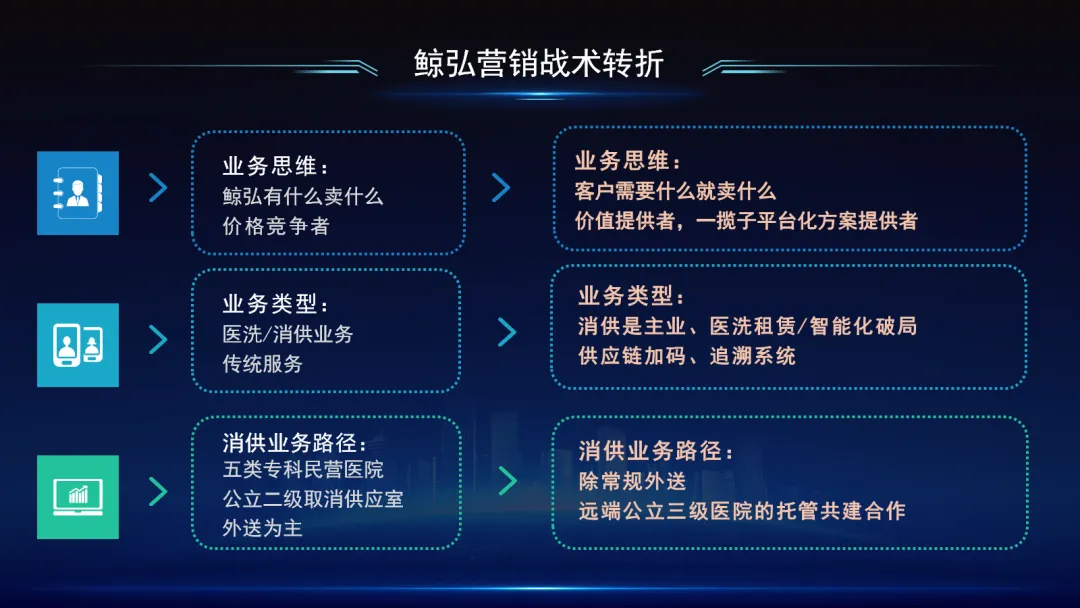 鲸弘营销战术转折

业务思维：
鲸弘有什么卖什么
价格竞争者

业务思维：
客户需要什么就卖什么
价值提供者，一揽子平台化方案提供者

业务类型：
医洗/消供业务
传统服务

业务类型：
消供是主业、医洗租赁/智能化破局
供应链加码、追溯系统

消供业务路径：
五类专科民营医院
公立二级取消供应室
外送为主

消供业务路径：
除常规外送
远端公立三级医院的托管共建合作